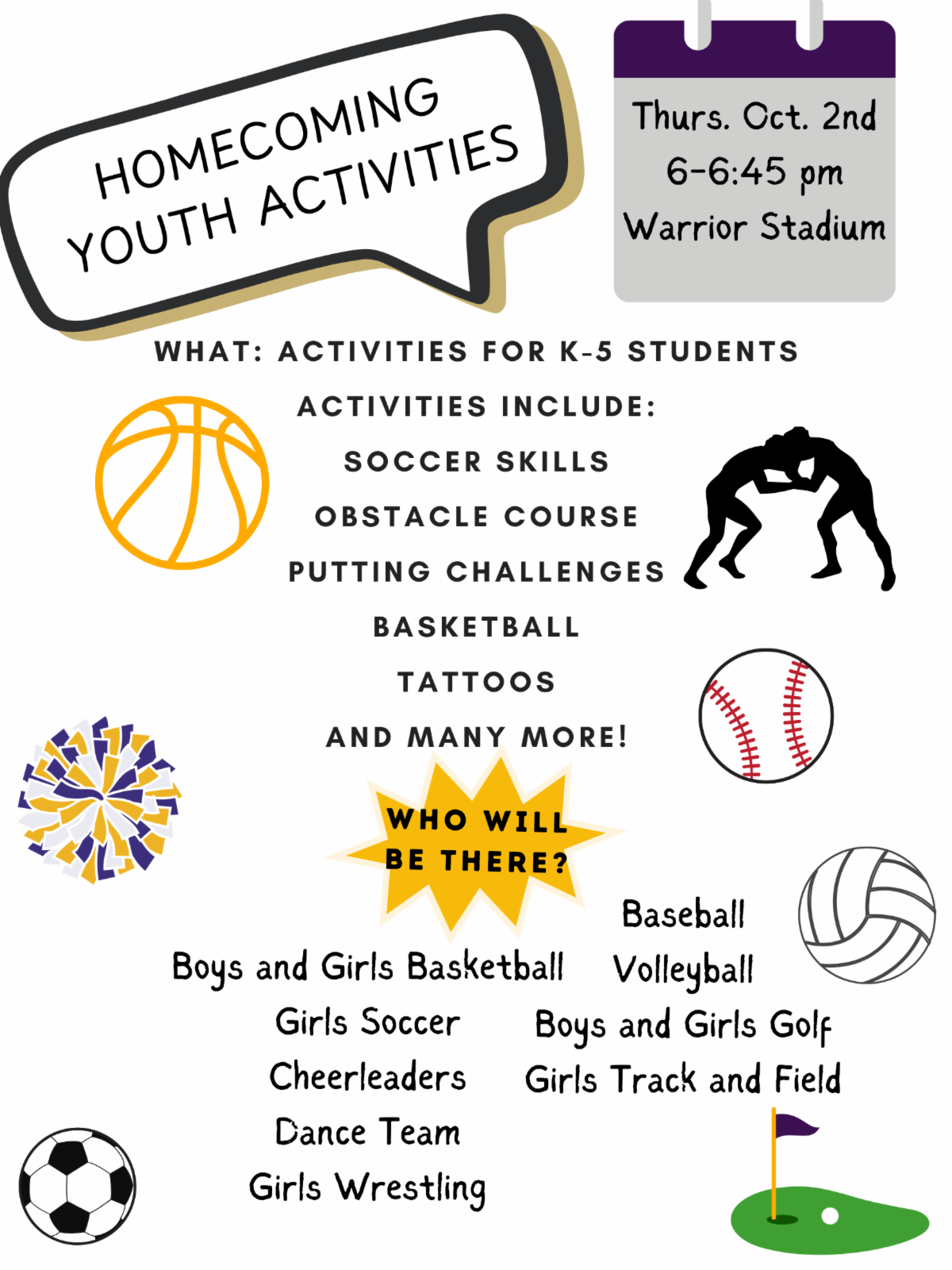 HOMECOMING YOUTH ACTIVITIES

Thurs. Oct. 2nd
6-6:45 pm
Warrior Stadium

WHAT: ACTIVITIES FOR K-5 STUDENTS

ACTIVITIES INCLUDE:
SOCCER SKILLS
OBSTACLE COURSE
PUTTING CHALLENGES
BASKETBALL
TATTOOS
AND MANY MORE!

WHO WILL BE THERE?

Boys and Girls Basketball
Girls Soccer
Cheerleaders
Dance Team
Girls Wrestling

Baseball
Volleyball
Boys and Girls Golf
Girls Track and Field